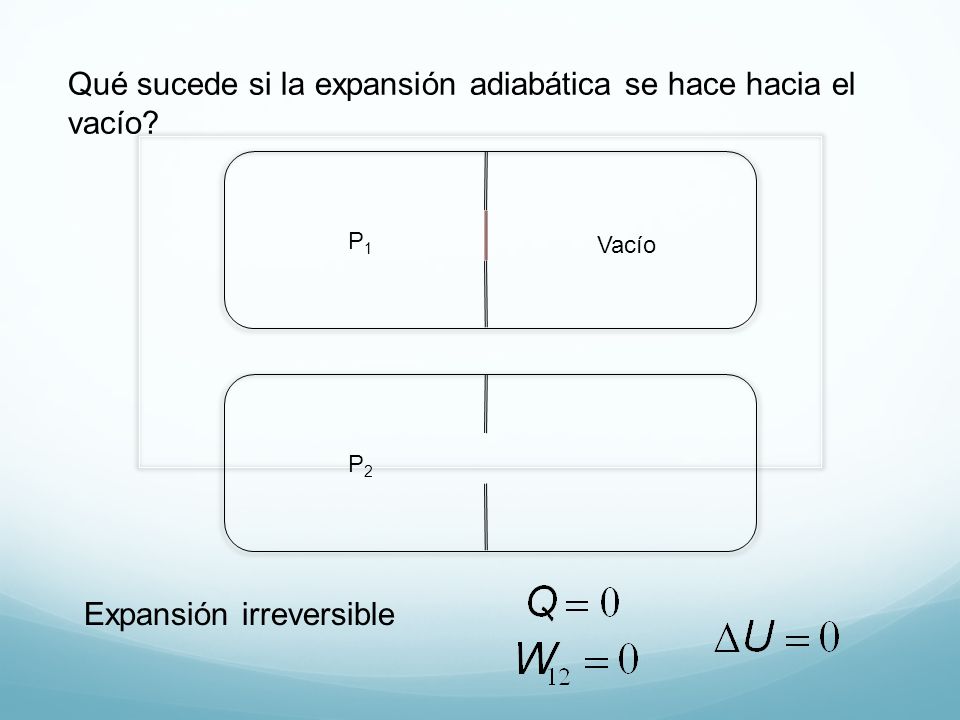 Qué sucede si la expansión adiabática se hace hacia el vacío?

$P_1$

Vacío

$P_2$

Expansión irreversible

$Q = 0$

$W_{12} = 0$

$\Delta U = 0$